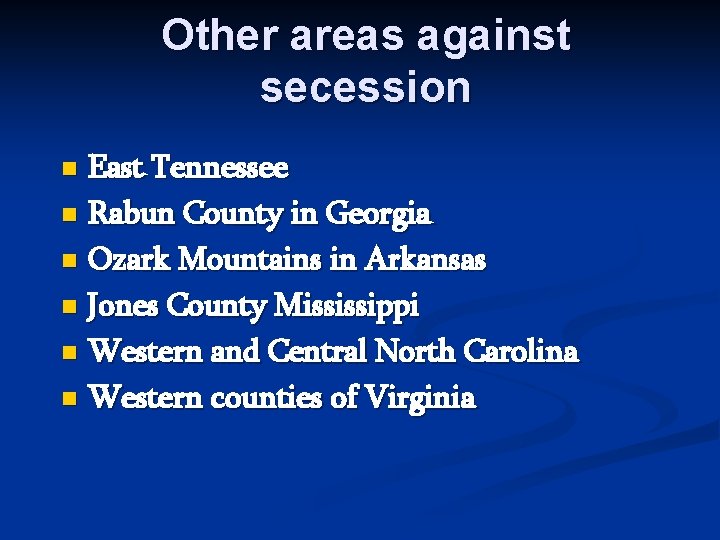 Other areas against secession

- East Tennessee
- Rabun County in Georgia
- Ozark Mountains in Arkansas
- Jones County Mississippi
- Western and Central North Carolina
- Western counties of Virginia